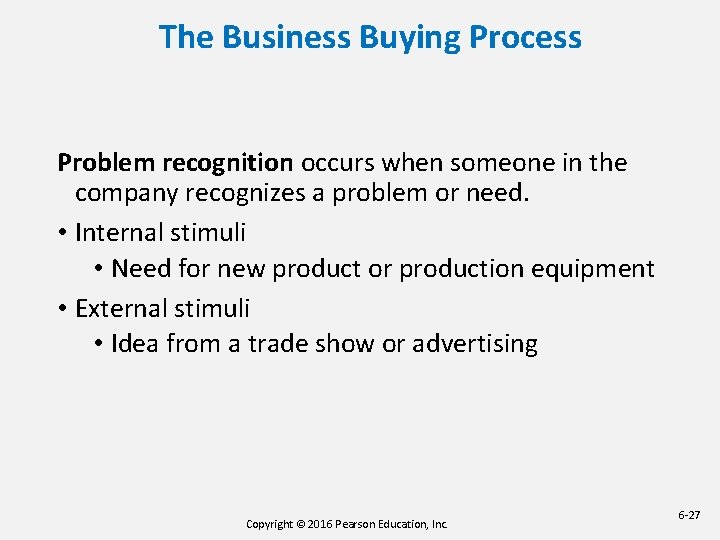 The Business Buying Process

Problem recognition occurs when someone in the company recognizes a problem or need.

• Internal stimuli
  • Need for new product or production equipment
• External stimuli
  • Idea from a trade show or advertising

Copyright © 2016 Pearson Education, Inc.

6-27